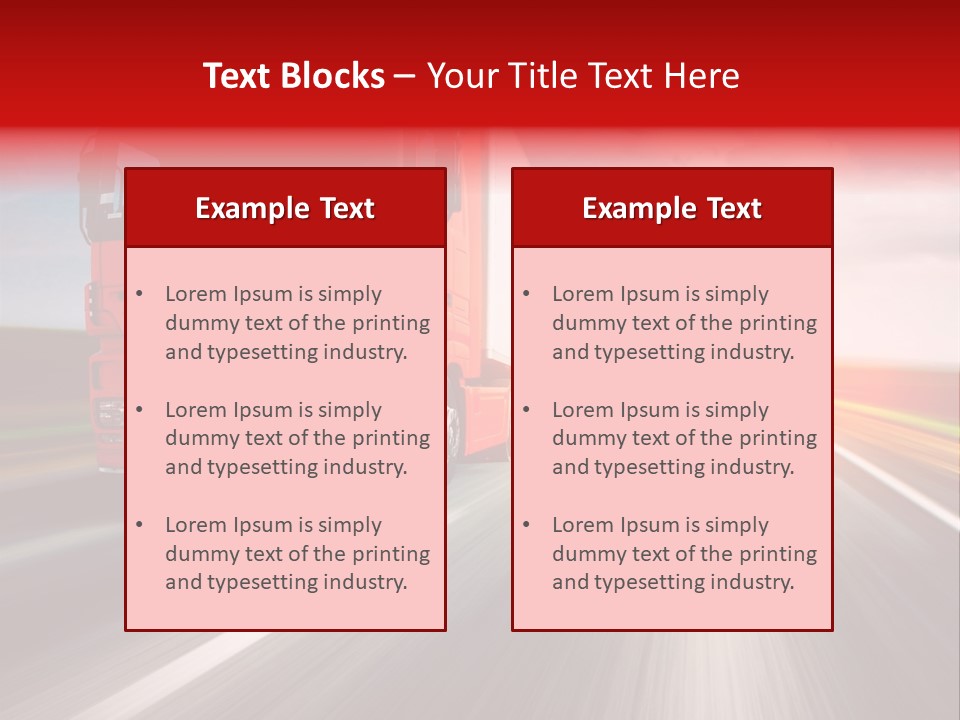 Text Blocks – Your Title Text Here

Example Text

• Lorem Ipsum is simply dummy text of the printing and typesetting industry.

• Lorem Ipsum is simply dummy text of the printing and typesetting industry.

• Lorem Ipsum is simply dummy text of the printing and typesetting industry.

Example Text

• Lorem Ipsum is simply dummy text of the printing and typesetting industry.

• Lorem Ipsum is simply dummy text of the printing and typesetting industry.

• Lorem Ipsum is simply dummy text of the printing and typesetting industry.